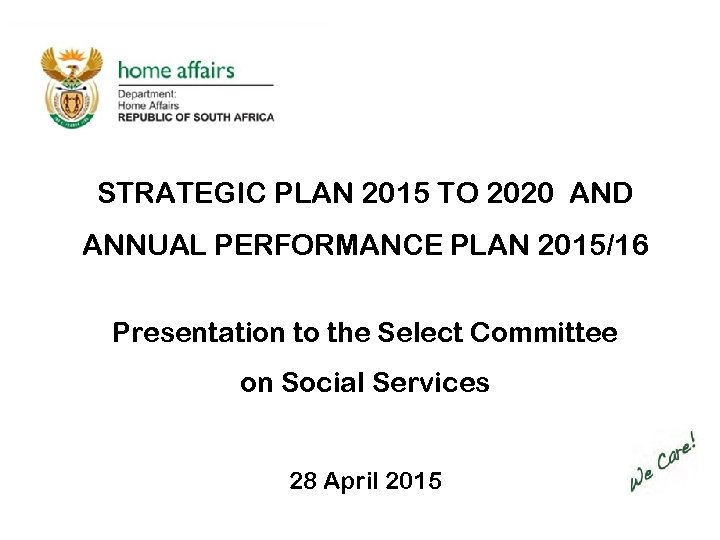 home affairs
Department:
Home Affairs
REPUBLIC OF SOUTH AFRICA

STRATEGIC PLAN 2015 TO 2020 AND ANNUAL PERFORMANCE PLAN 2015/16

Presentation to the Select Committee on Social Services

28 April 2015

We Care!